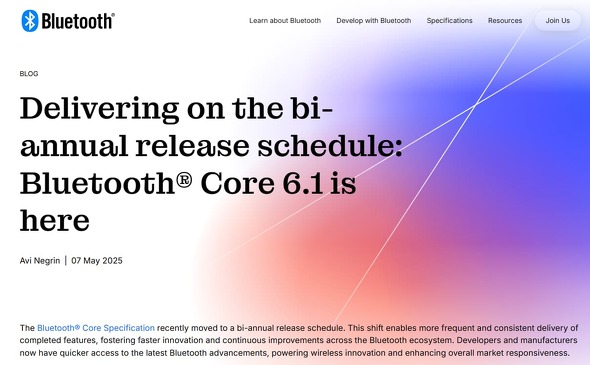 Bluetooth®

Learn about Bluetooth Develop with Bluetooth Specifications Resources Join Us

BLOG

Delivering on the bi-annual release schedule: Bluetooth® Core 6.1 is here

Avi Negrin | 07 May 2025

The Bluetooth® Core Specification recently moved to a bi-annual release schedule. This shift enables more frequent and consistent delivery of completed features, fostering faster innovation and continuous improvements across the Bluetooth ecosystem. Developers and manufacturers now have quicker access to the latest Bluetooth advancements, powering wireless innovation and enhancing overall market responsiveness.